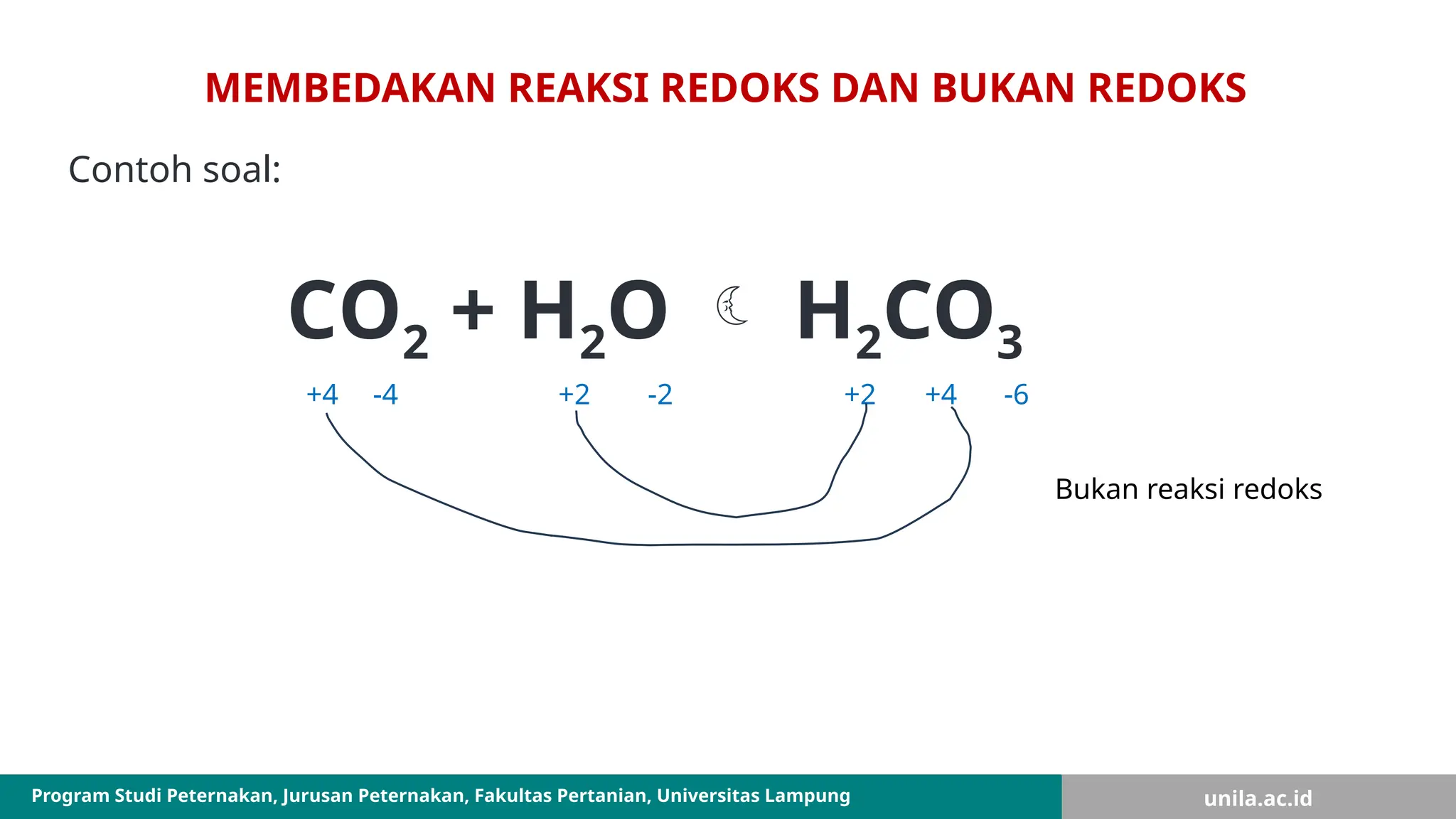 MEMBEDAKAN REAKSI REDOKS DAN BUKAN REDOKS

Contoh soal:

$CO_2 + H_2O$ ☾ $H_2CO_3$

+4 -4 +2 -2 +2 +4 -6

Bukan reaksi redoks

Program Studi Peternakan, Jurusan Peternakan, Fakultas Pertanian, Universitas Lampung

unila.ac.id